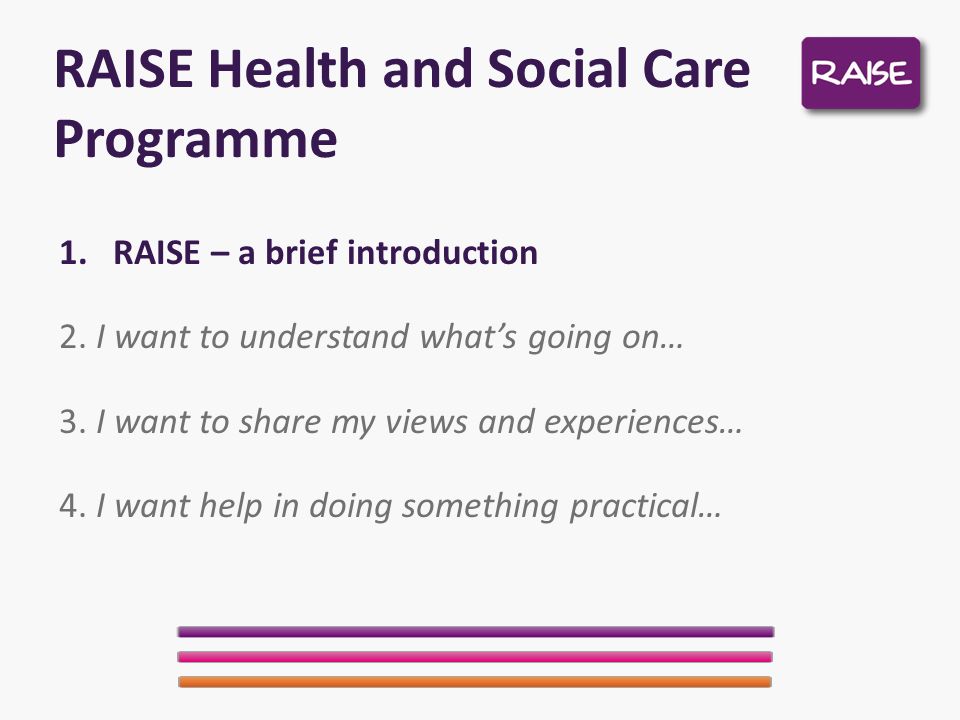 RAISE Health and Social Care Programme

RAISE

1. RAISE – a brief introduction

2. I want to understand what's going on…

3. I want to share my views and experiences…

4. I want help in doing something practical…